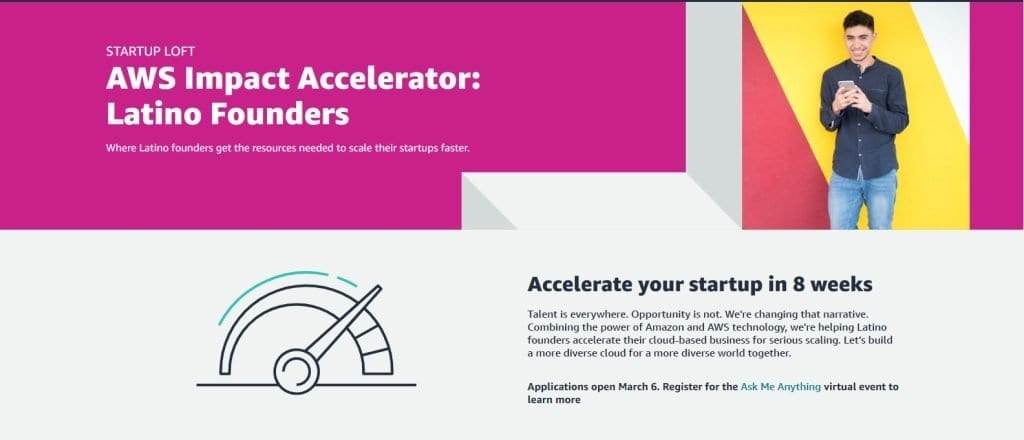 STARTUP LOFT

AWS Impact Accelerator: Latino Founders

Where Latino founders get the resources needed to scale their startups faster.

Accelerate your startup in 8 weeks

Talent is everywhere. Opportunity is not. We're changing that narrative. Combining the power of Amazon and AWS technology, we're helping Latino founders accelerate their cloud-based business for serious scaling. Let's build a more diverse cloud for a more diverse world together.

Applications open March 6. Register for the Ask Me Anything virtual event to learn more